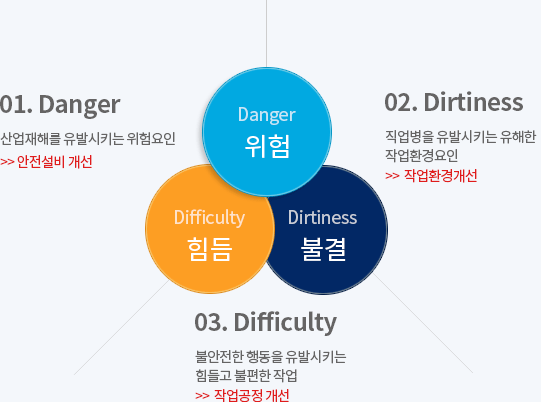 01. Danger

산업재해를 유발시키는 위험요인
>> 안전설비 개선

Danger
위험

02. Dirtiness

직업병을 유발시키는 유해한 작업환경요인
>> 작업환경개선

Difficulty
힘듬

Dirtiness
불결

03. Difficulty

불안전한 행동을 유발시키는 힘들고 불편한 작업
>> 작업공정 개선